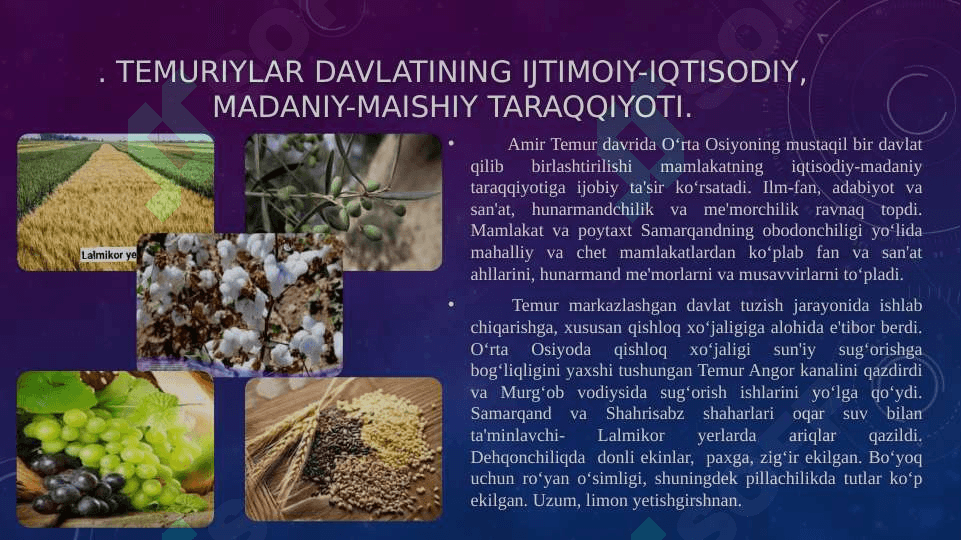 . TEMURIYLAR DAVLATINING IJTIMOIY-IQTISODIY, MADANIY-MAISHIY TARAQQIYOTI.

Lalmikor ye

• Amir Temur davrida Oʻrta Osiyoning mustaqil bir davlat qilib birlashtirilishi mamlakatning iqtisodiy-madaniy taraqqiyotiga ijobiy ta'sir koʻrsatadi. Ilm-fan, adabiyot va san'at, hunarmandchilik va me'morchilik ravnaq topdi. Mamlakat va poytaxt Samarqandning obodonchiligi yoʻlida mahalliy va chet mamlakatlardan koʻplab fan va san'at ahllarini, hunarmand me'morlarni va musavvirlarni toʻpladi.

• Temur markazlashgan davlat tuzish jarayonida ishlab chiqarishga, xususan qishloq xoʻjaligiga alohida e'tibor berdi. Oʻrta Osiyoda qishloq xoʻjaligi sun'iy sugʻorishga bogʻliqligini yaxshi tushungan Temur Angor kanalini qazdirdi va Murgʻob vodiysida sugʻorish ishlarini yoʻlga qoʻydi. Samarqand va Shahrisabz shaharlari oqar suv bilan ta'minlavchi- Lalmikor yerlarda ariqlar qazildi. Dehqonchiliqda donli ekinlar, paxga, zigʻir ekilgan. Boʻyoq uchun roʻyan oʻsimligi, shuningdek pillachilikda tutlar koʻp ekilgan. Uzum, limon yetishgirshnan.